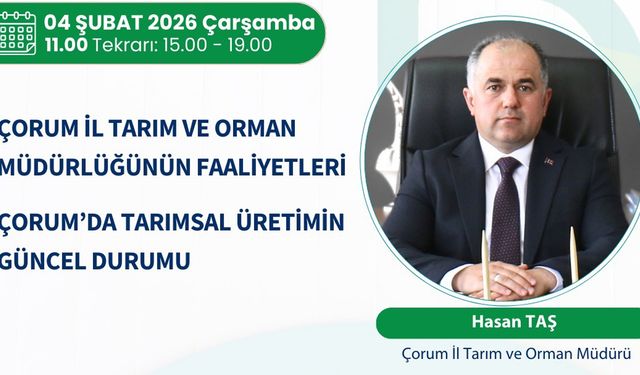 04 ŞUBAT 2026 Çarşamba
11.00 Tekrarı: 15.00 - 19.00

ÇORUM İL TARIM VE ORMAN MÜDÜRLÜĞÜNÜN FAALİYETLERİ

ÇORUM'DA TARIMSAL ÜRETİMİN GÜNCEL DURUMU

Hasan TAŞ

Çorum İl Tarım ve Orman Müdürü